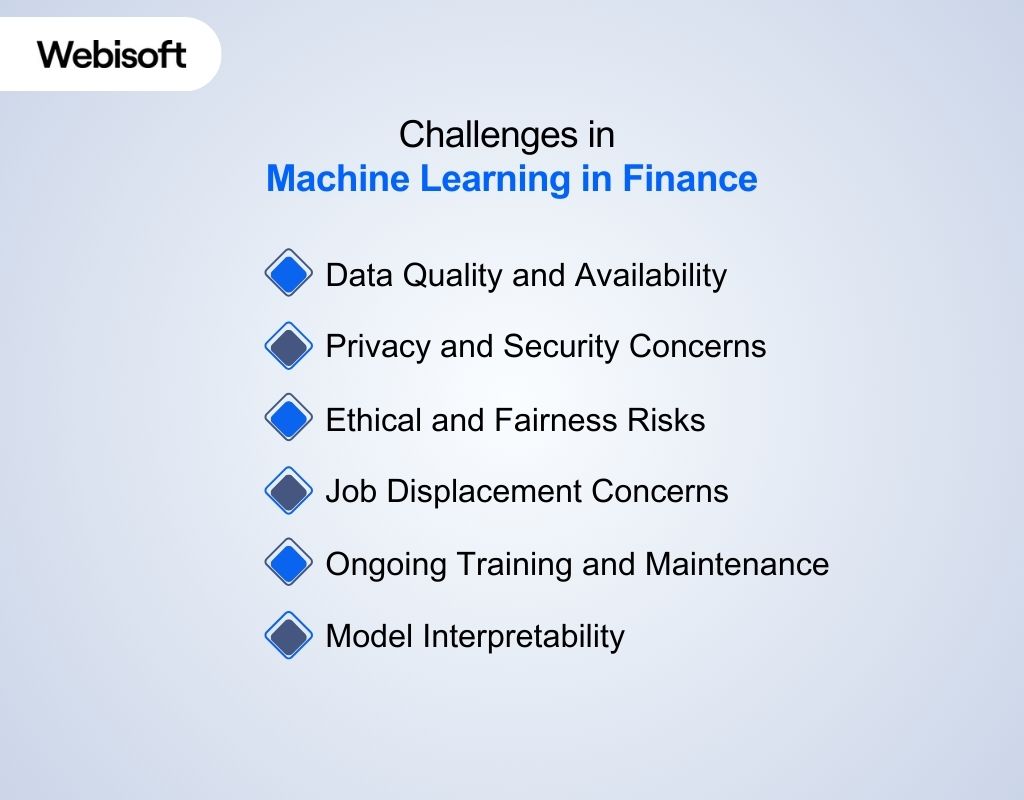 Webisoft

Challenges in
Machine Learning in Finance

Data Quality and Availability

Privacy and Security Concerns

Ethical and Fairness Risks

Job Displacement Concerns

Ongoing Training and Maintenance

Model Interpretability